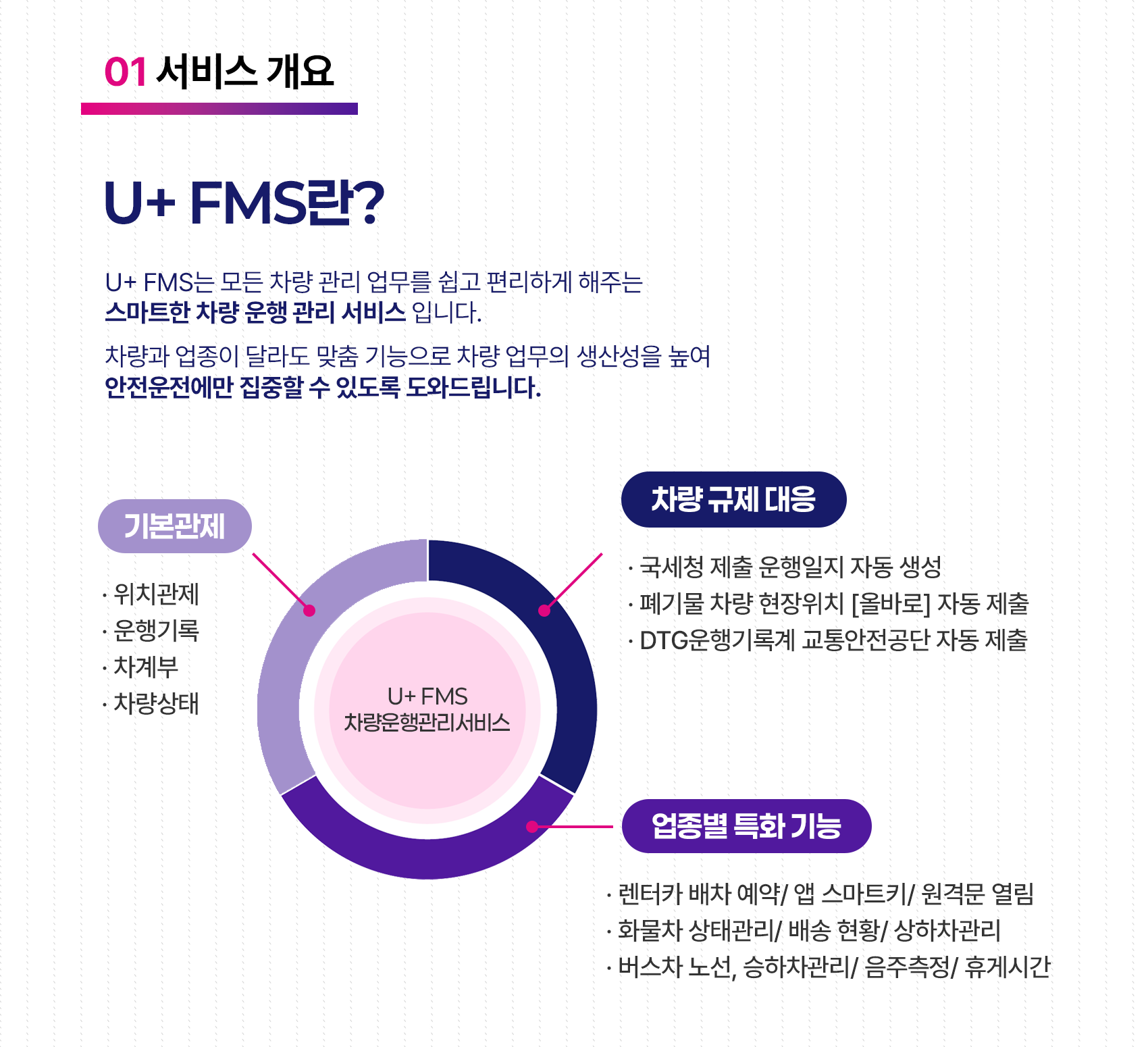 01 서비스 개요

U+ FMS란?

U+ FMS는 모든 차량 관리 업무를 쉽고 편리하게 해주는 스마트한 차량 운행 관리 서비스 입니다.

차량과 업종이 달라도 맞춤 기능으로 차량 업무의 생산성을 높여 안전운전에만 집중할 수 있도록 도와드립니다.

기본관제

· 위치관제
· 운행기록
· 차계부
· 차량상태

U+ FMS
차량운행관리서비스

차량 규제 대응

· 국세청 제출 운행일지 자동 생성
· 폐기물 차량 현장위치 [올바로] 자동 제출
· DTG운행기록계 교통안전공단 자동 제출

업종별 특화 기능

· 렌터카 배차 예약/ 앱 스마트키/ 원격문 열림
· 화물차 상태관리/ 배송 현황/ 상하차관리
· 버스차 노선, 승하차관리/ 음주측정/ 휴게시간